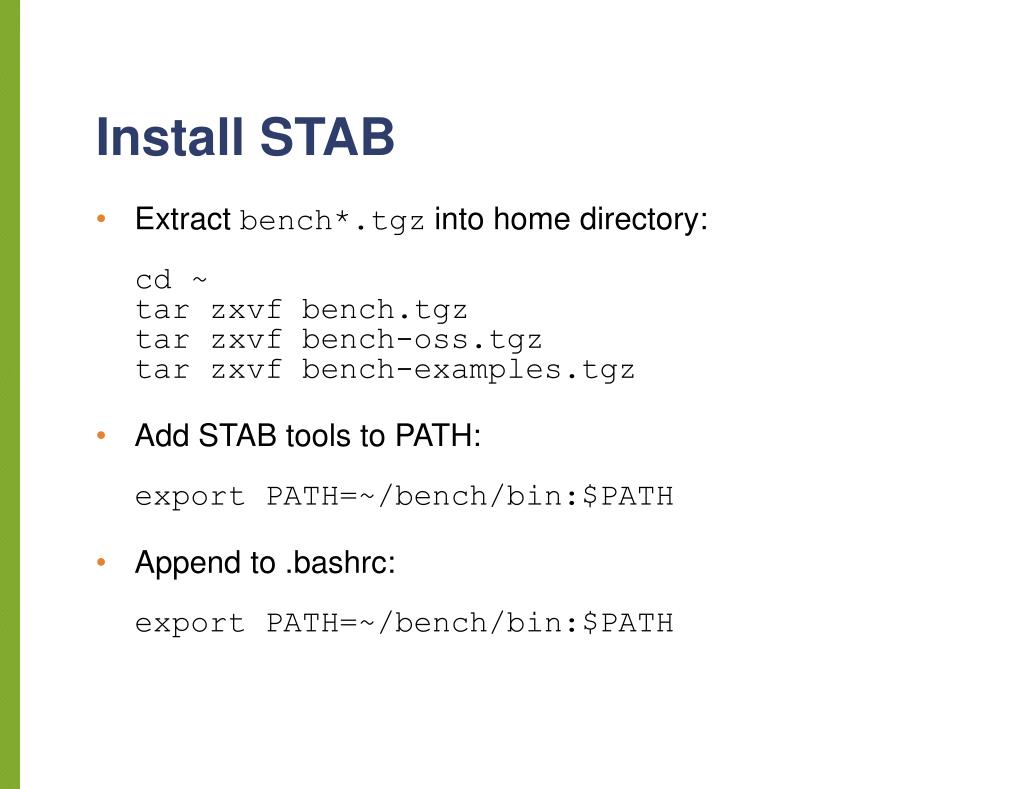 Install STAB

• Extract bench*.tgz into home directory:

cd ~
tar zxvf bench.tgz
tar zxvf bench-oss.tgz
tar zxvf bench-examples.tgz

• Add STAB tools to PATH:

export PATH=~/bench/bin:$PATH

• Append to .bashrc:

export PATH=~/bench/bin:$PATH